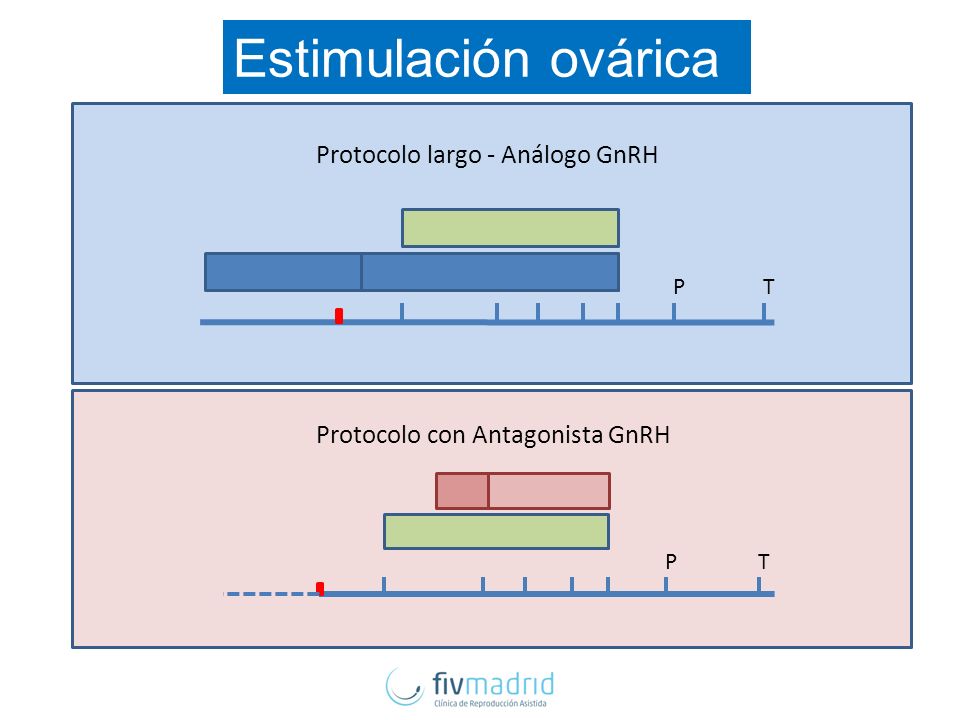 Estimulación ovárica

Protocolo largo - Análogo GnRH

P T

Protocolo con Antagonista GnRH

P T

fivmadrid
Clínica de Reproducción Asistida